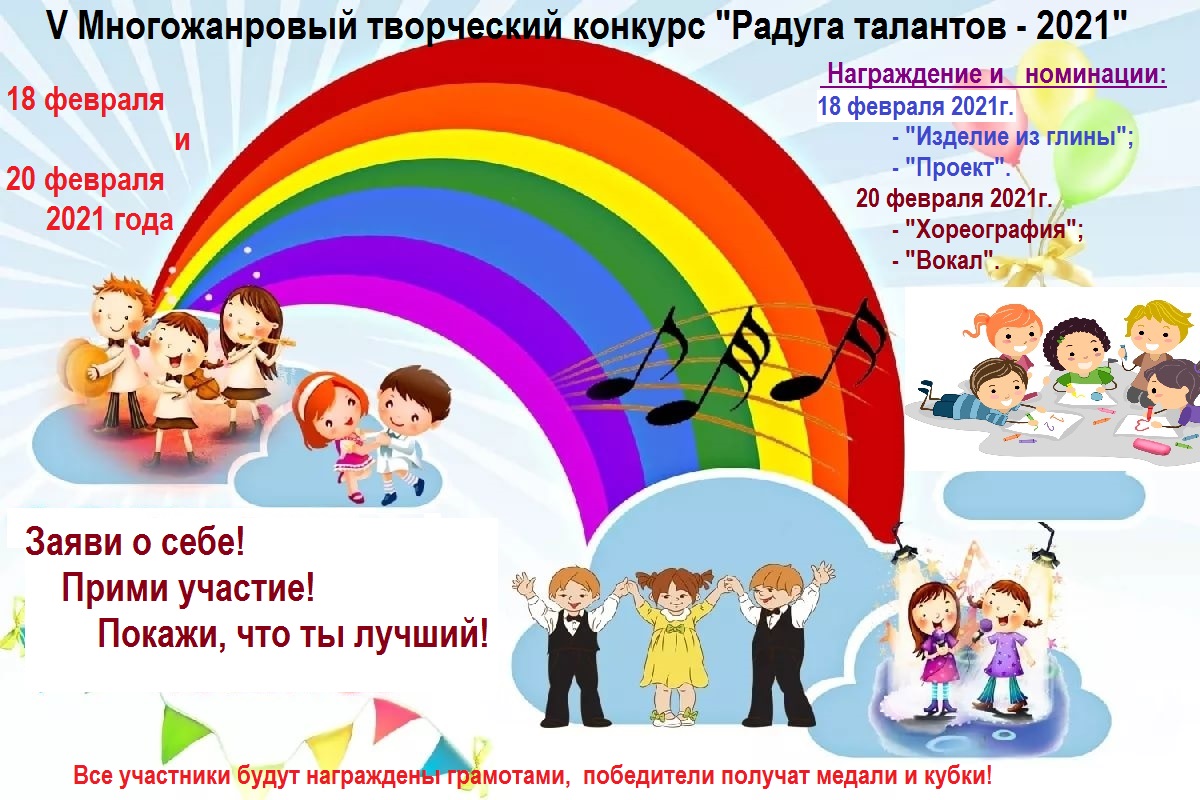 V Многожанровый творческий конкурс "Радуга талантов - 2021"

18 февраля
и
20 февраля
2021 года

Награждение и номинации:
18 февраля 2021г.
- "Изделие из глины";
- "Проект".
20 февраля 2021г.
- "Хореография";
- "Вокал".

Заяви о себе!
Прими участие!
Покажи, что ты лучший!

Все участники будут награждены грамотами, победители получат медали и кубки!